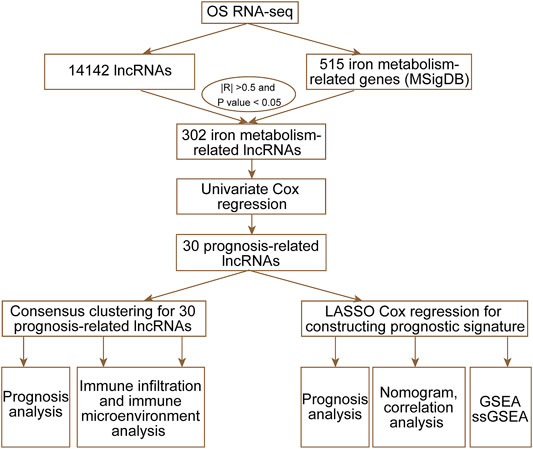 OS RNA-seq

14142 lncRNAs

515 iron metabolism-related genes (MSigDB)

|R| >0.5 and P value < 0.05

302 iron metabolism-related lncRNAs

Univariate Cox regression

30 prognosis-related lncRNAs

Consensus clustering for 30 prognosis-related lncRNAs

LASSO Cox regression for constructing prognostic signature

Prognosis analysis

Immune infiltration and immune microenvironment analysis

Prognosis analysis

Nomogram, correlation analysis

GSEA ssGSEA